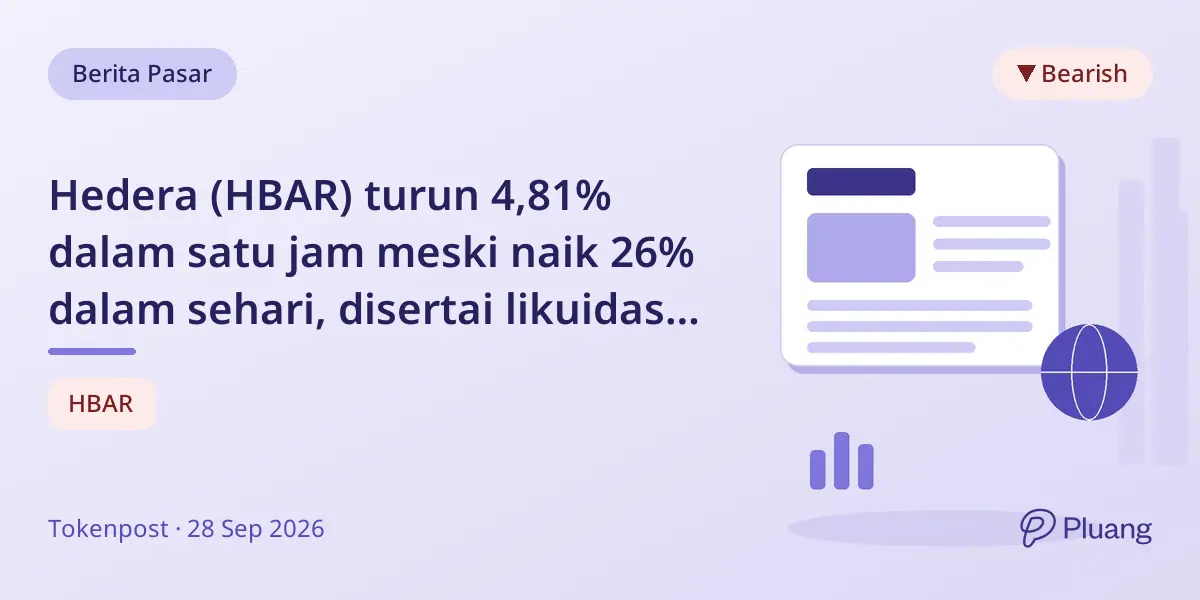 Berita Pasar

▼ Bearish

Hedera (HBAR) turun 4,81% dalam satu jam meski naik 26% dalam sehari, disertai likuidas...

HBAR

Tokenpost · 28 Sep 2026

Pluang